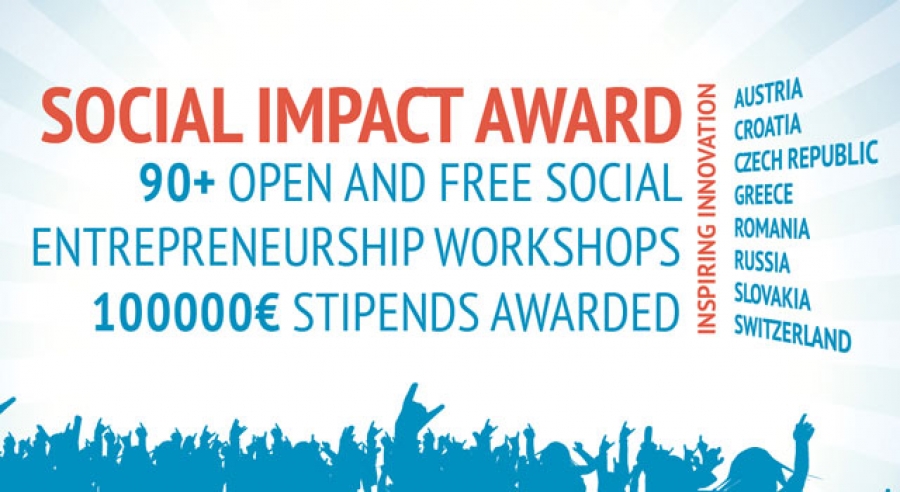 SOCIAL IMPACT AWARD
90+ OPEN AND FREE SOCIAL ENTREPRENEURSHIP WORKSHOPS
100000€ STIPENDS AWARDED

INSPIRING INNOVATION

AUSTRIA
CROATIA
CZECH REPUBLIC
GREECE
ROMANIA
RUSSIA
SLOVAKIA
SWITZERLAND